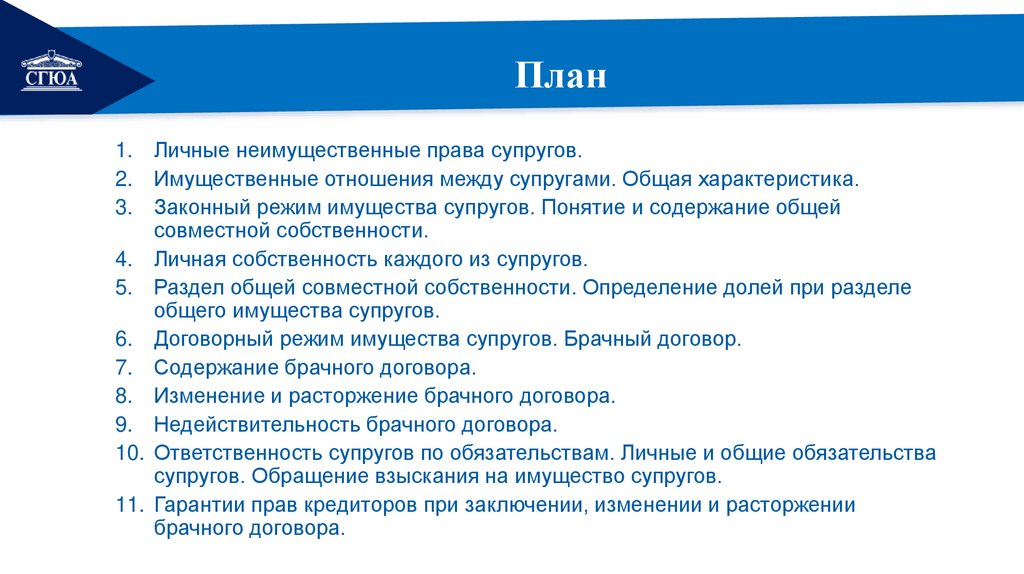 СГЮА

План

1. Личные неимущественные права супругов.
2. Имущественные отношения между супругами. Общая характеристика.
3. Законный режим имущества супругов. Понятие и содержание общей совместной собственности.
4. Личная собственность каждого из супругов.
5. Раздел общей совместной собственности. Определение долей при разделе общего имущества супругов.
6. Договорный режим имущества супругов. Брачный договор.
7. Содержание брачного договора.
8. Изменение и расторжение брачного договора.
9. Недействительность брачного договора.
10. Ответственность супругов по обязательствам. Личные и общие обязательства супругов. Обращение взыскания на имущество супругов.
11. Гарантии прав кредиторов при заключении, изменении и расторжении брачного договора.